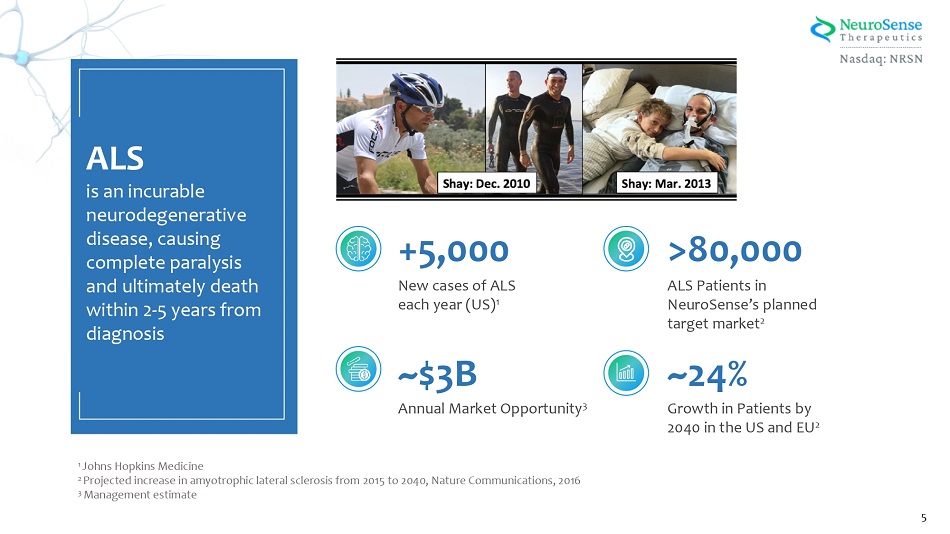 NeuroSense Therapeutics
Nasdaq: NRSN

ALS
is an incurable neurodegenerative disease, causing complete paralysis and ultimately death within 2-5 years from diagnosis

Shay: Dec. 2010

Shay: Mar. 2013

+5,000
New cases of ALS each year (US)$^1$

>80,000
ALS Patients in NeuroSense's planned target market$^2$

~$3B
Annual Market Opportunity$^3$

~24%
Growth in Patients by 2040 in the US and EU$^2$

$^1$ Johns Hopkins Medicine
$^2$ Projected increase in amyotrophic lateral sclerosis from 2015 to 2040, Nature Communications, 2016
$^3$ Management estimate

5